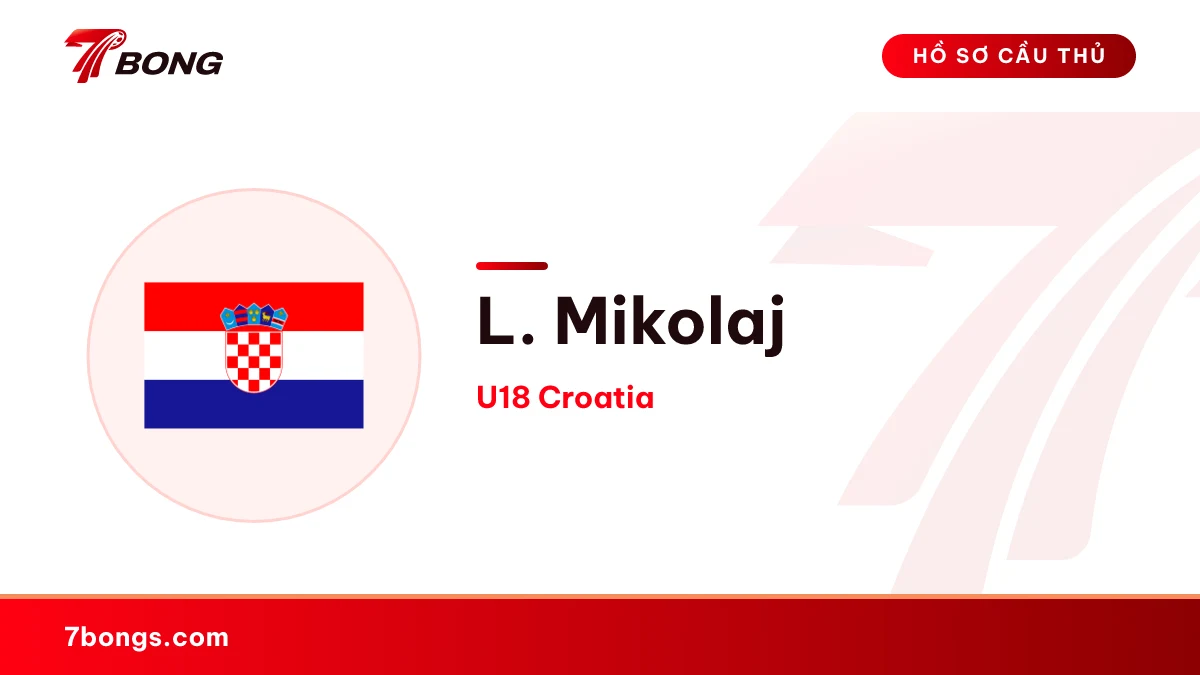 7BONG

HỒ SƠ CẦU THỦ

L. Mikolaj

U18 Croatia

7bongs.com